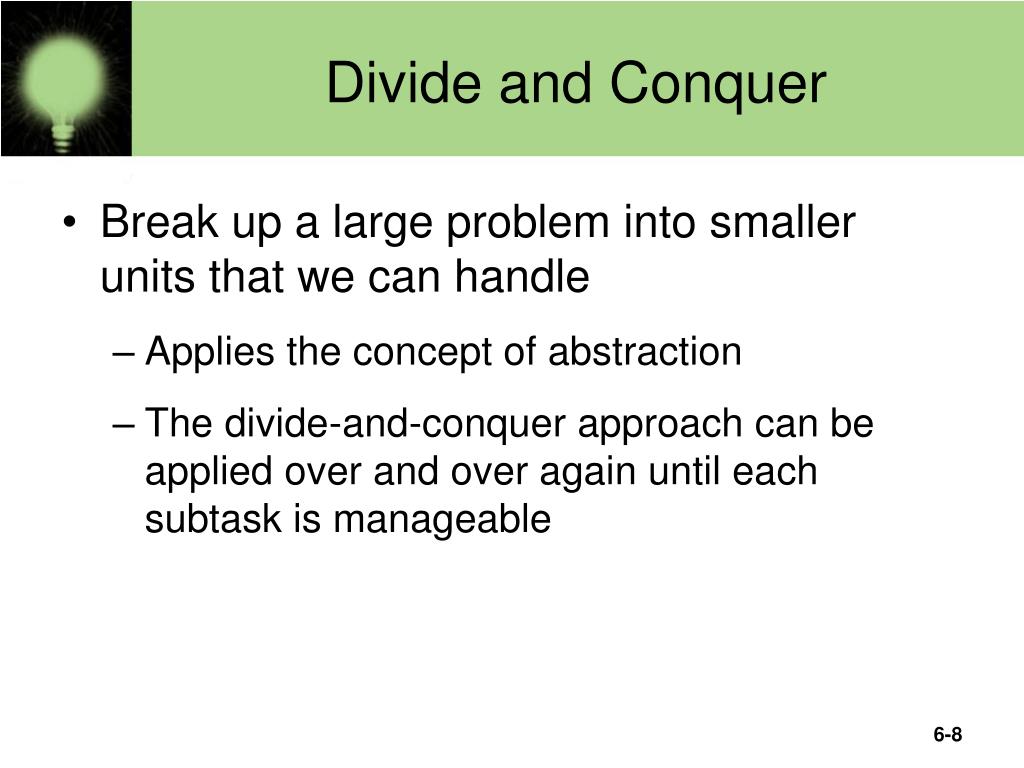 Divide and Conquer

• Break up a large problem into smaller units that we can handle

– Applies the concept of abstraction

– The divide-and-conquer approach can be applied over and over again until each subtask is manageable

6-8